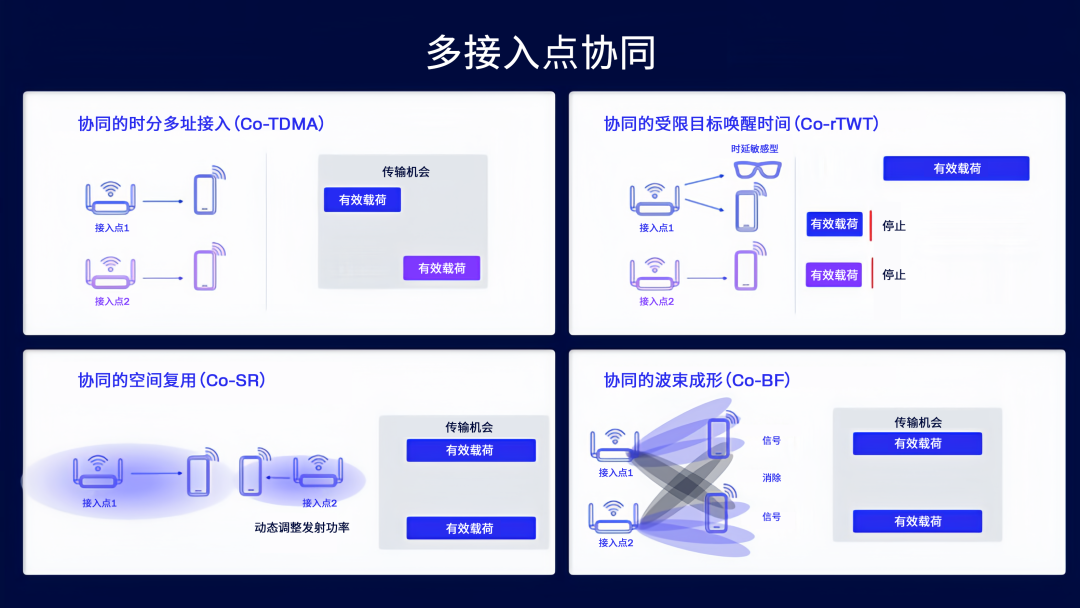 多接入点协同

协同的时分多址接入（Co-TDMA）

接入点1

接入点2

传输机会

有效载荷

有效载荷

协同的受限目标唤醒时间（Co-rTWT）

时延敏感型

接入点1

接入点2

有效载荷

有效载荷

停止

有效载荷

停止

协同的空间复用（Co-SR）

接入点1

接入点2

动态调整发射功率

传输机会

有效载荷

有效载荷

协同的波束成形（Co-BF）

接入点1

接入点2

信号

消除

信号

传输机会

有效载荷

有效载荷